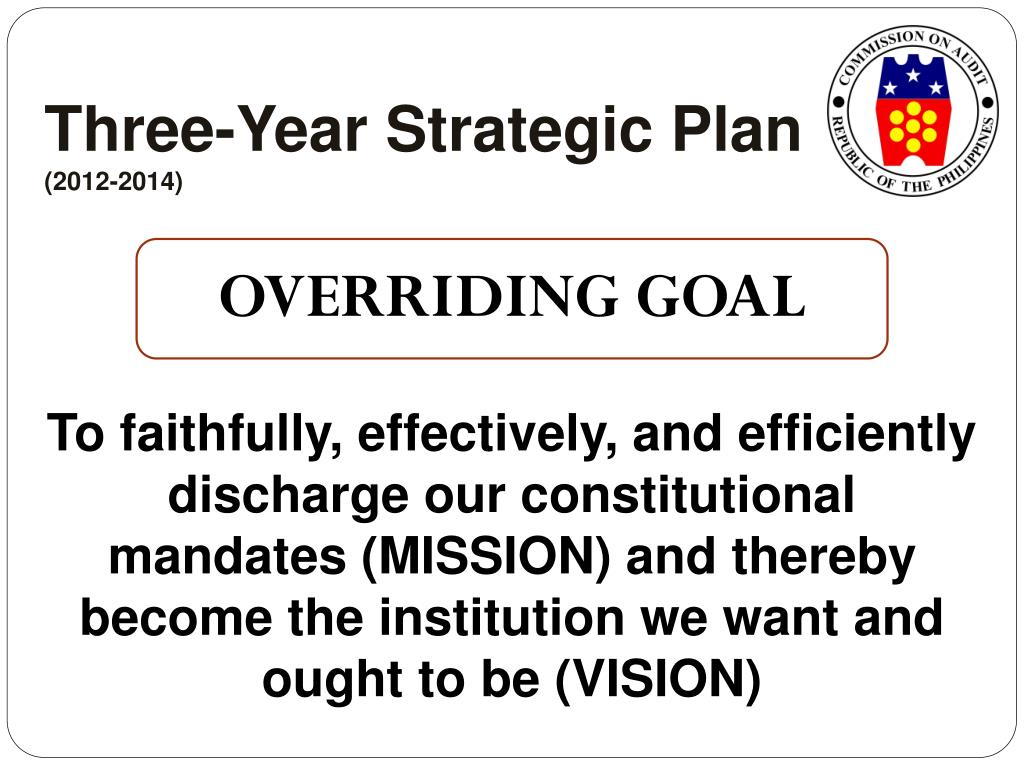 Three-Year Strategic Plan
(2012-2014)

COMMISSION ON AUDIT
REPUBLIC OF THE PHILIPPINES

OVERRIDING GOAL

To faithfully, effectively, and efficiently discharge our constitutional mandates (MISSION) and thereby become the institution we want and ought to be (VISION)